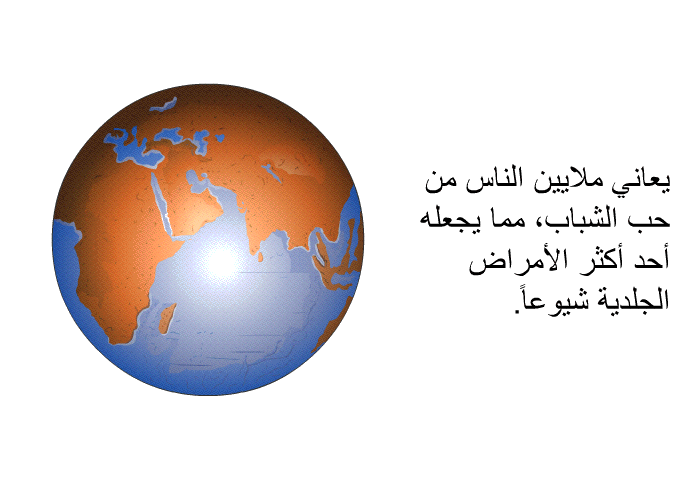 يعاني ملايين الناس من حب الشباب، مما يجعله أحد أكثر الأمراض الجلدية شيوعاً.